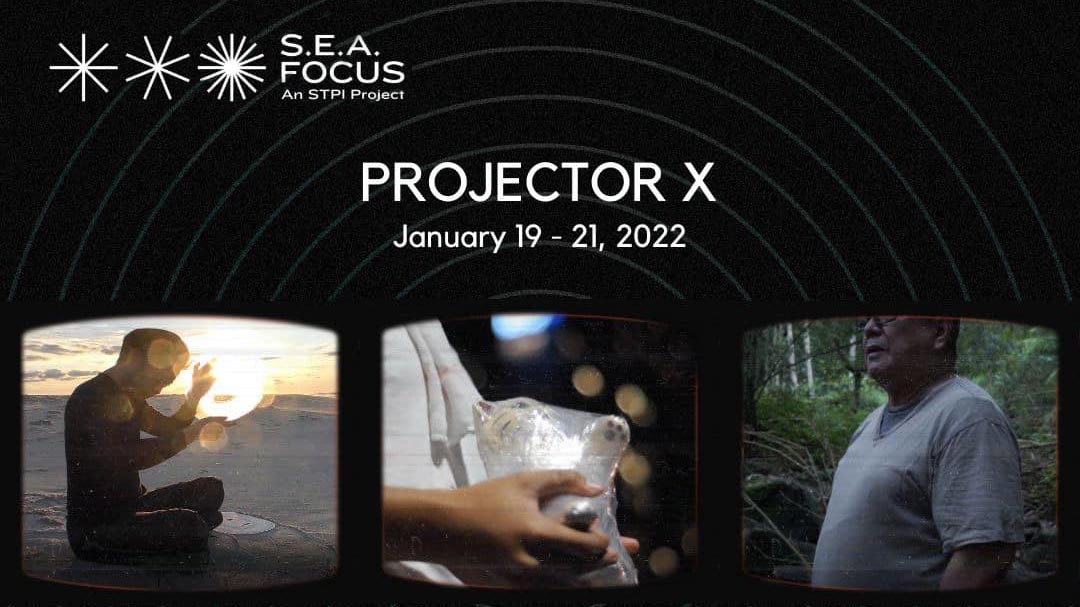 S.E.A. FOCUS
An STPI Project

PROJECTOR X
January 19 - 21, 2022